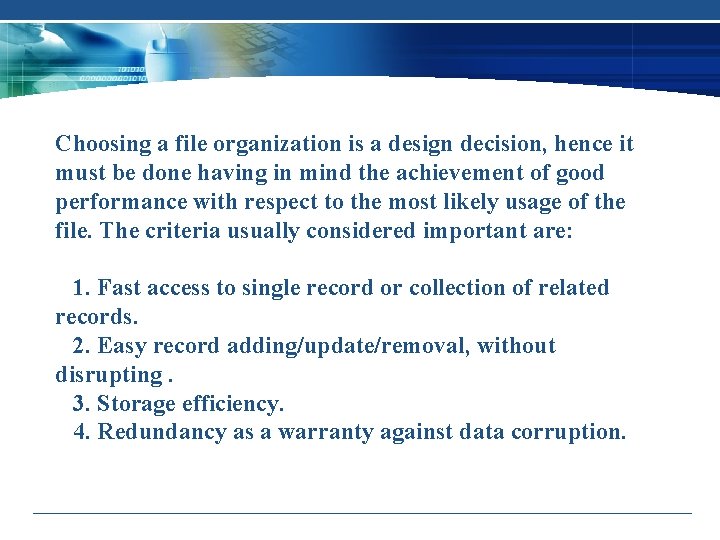 Choosing a file organization is a design decision, hence it must be done having in mind the achievement of good performance with respect to the most likely usage of the file. The criteria usually considered important are:

1. Fast access to single record or collection of related records.
2. Easy record adding/update/removal, without disrupting .
3. Storage efficiency.
4. Redundancy as a warranty against data corruption.